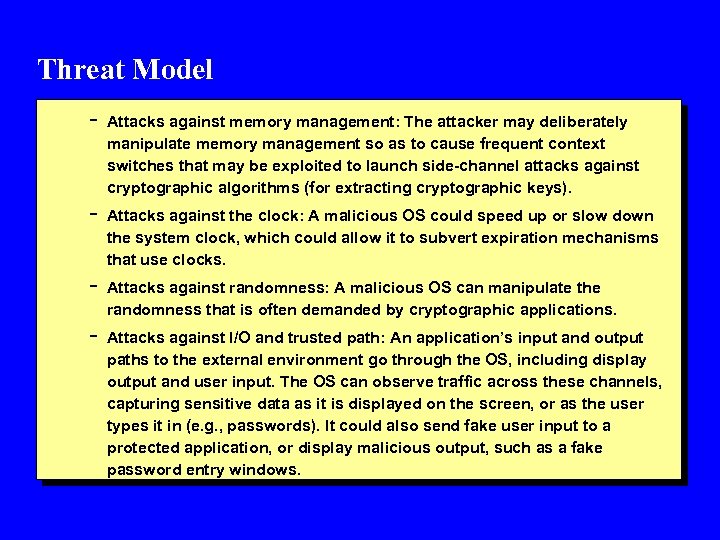 Threat Model

– Attacks against memory management: The attacker may deliberately manipulate memory management so as to cause frequent context switches that may be exploited to launch side-channel attacks against cryptographic algorithms (for extracting cryptographic keys).

– Attacks against the clock: A malicious OS could speed up or slow down the system clock, which could allow it to subvert expiration mechanisms that use clocks.

– Attacks against randomness: A malicious OS can manipulate the randomness that is often demanded by cryptographic applications.

– Attacks against I/O and trusted path: An application's input and output paths to the external environment go through the OS, including display output and user input. The OS can observe traffic across these channels, capturing sensitive data as it is displayed on the screen, or as the user types it in (e.g., passwords). It could also send fake user input to a protected application, or display malicious output, such as a fake password entry windows.